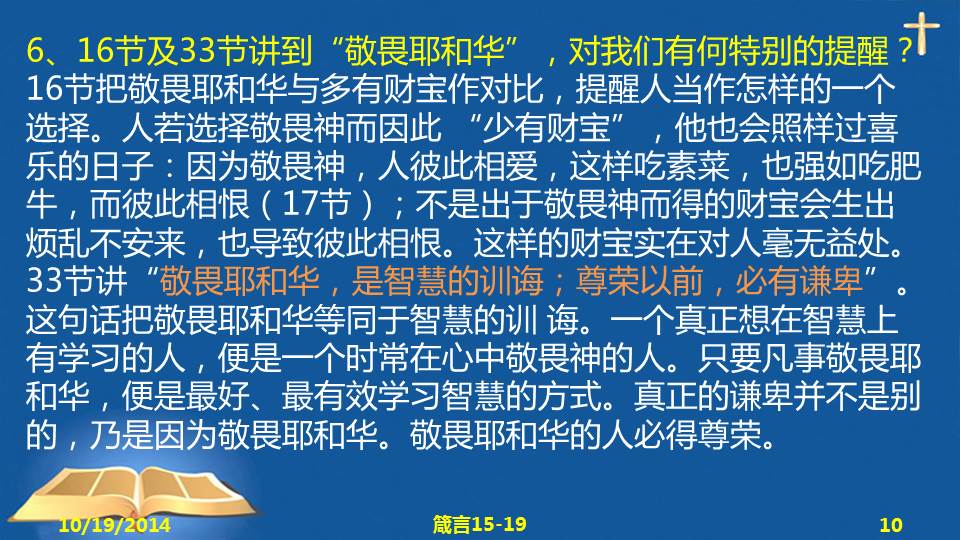 6、16节及33节讲到“敬畏耶和华”，对我们有何特别的提醒？
16节把敬畏耶和华与多有财宝作对比，提醒人当作怎样的一个选择。人若选择敬畏神而因此 “少有财宝”，他也会照样过喜乐的日子：因为敬畏神，人彼此相爱，这样吃素菜，也强如吃肥牛，而彼此相恨（17节）；不是出于敬畏神而得的财宝会生出烦乱不安来，也导致彼此相恨。这样的财宝实在对人毫无益处。
33节讲“敬畏耶和华，是智慧的训诲；尊荣以前，必有谦卑”。这句话把敬畏耶和华等同于智慧的训 诲。一个真正想在智慧上有学习的人，便是一个时常在心中敬畏神的人。只要凡事敬畏耶和华，便是最好、最有效学习智慧的方式。真正的谦卑并不是别的，乃是因为敬畏耶和华。敬畏耶和华的人必得尊荣。

10/19/2014
箴言15-19
10